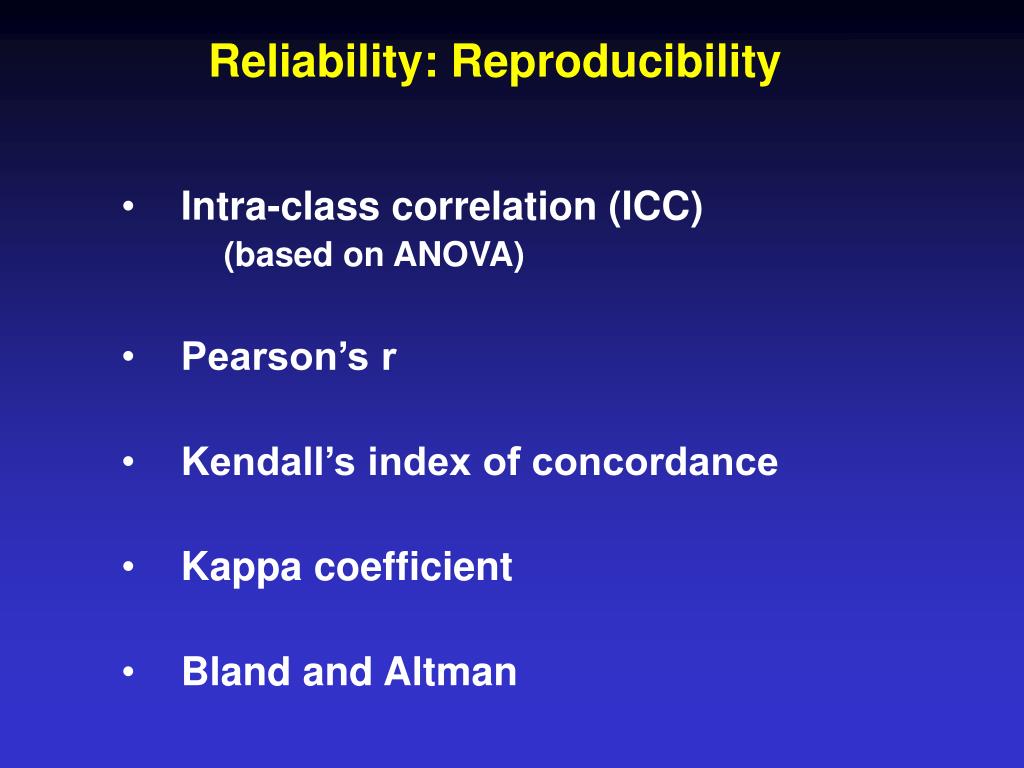 Reliability: Reproducibility

• Intra-class correlation (ICC)
(based on ANOVA)

• Pearson’s r

• Kendall’s index of concordance

• Kappa coefficient

• Bland and Altman